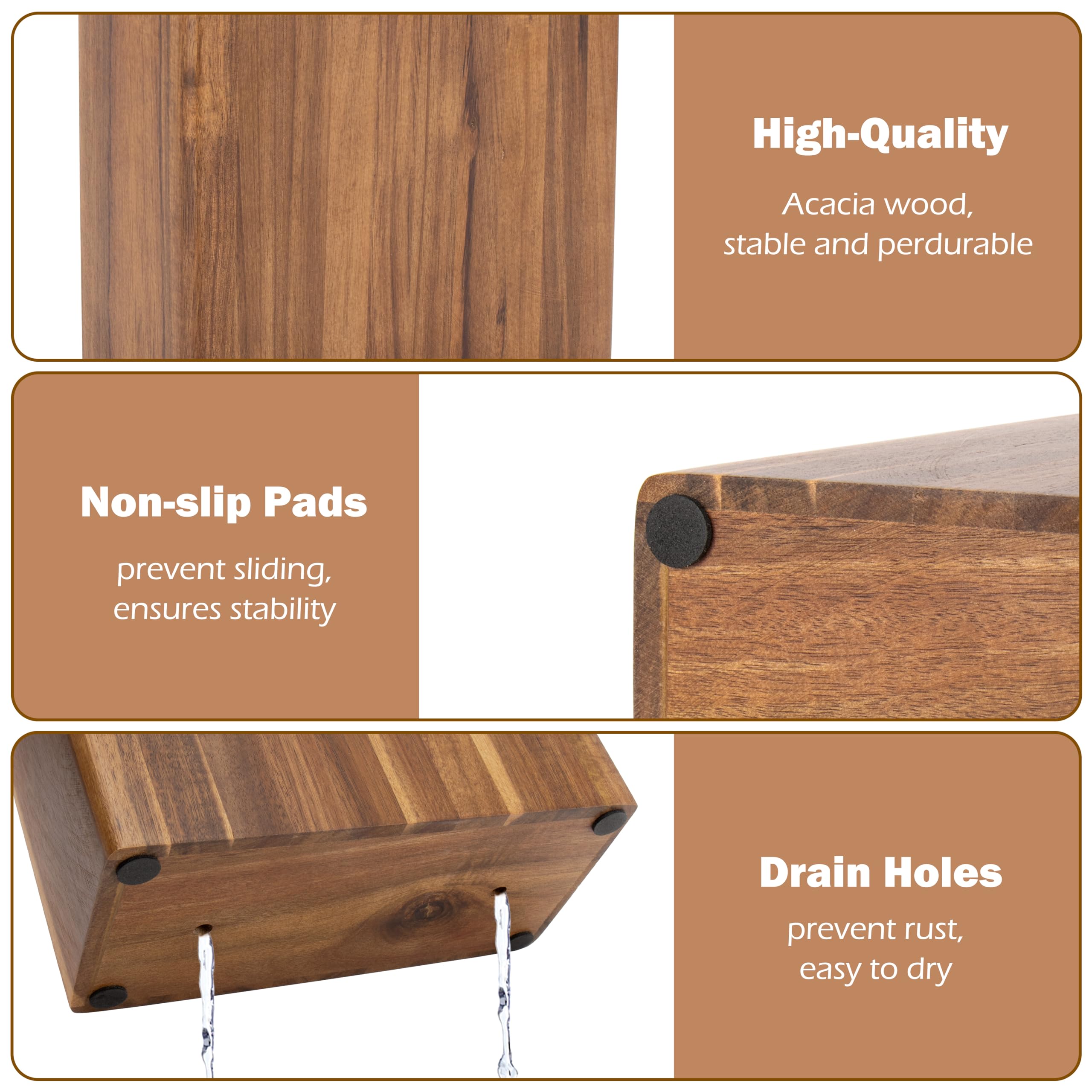 High-Quality

Acacia wood, stable and perdurable

Non-slip Pads

prevent sliding, ensures stability

Drain Holes

prevent rust, easy to dry